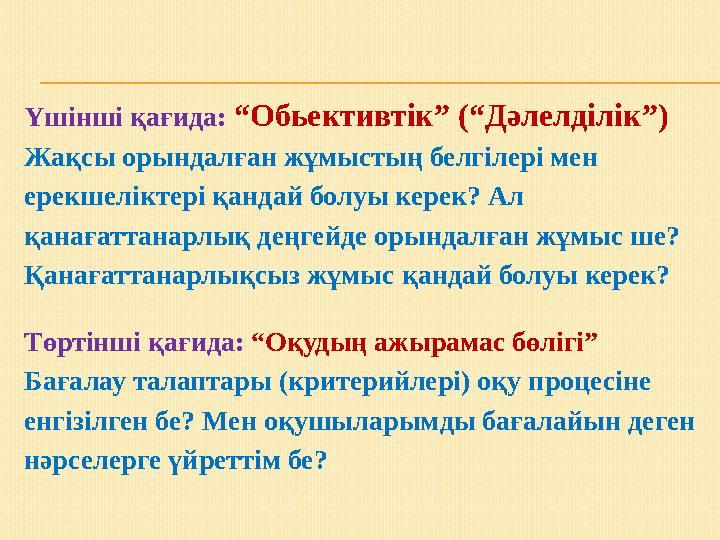 Үшінші қағида: “Обьективтік” (“Дәлелділік”)
Жақсы орындалған жұмыстың белгілері мен ерекшеліктері қандай болуы керек? Ал қанағаттанарлық деңгейде орындалған жұмыс ше? Қанағаттанарлықсыз жұмыс қандай болуы керек?

Төртінші қағида: “Оқудың ажырамас бөлігі”
Бағалау талаптары (критерийлері) оқу процесіне енгізілген бе? Мен оқушыларымды бағалайын деген нәрселерге үйреттім бе?